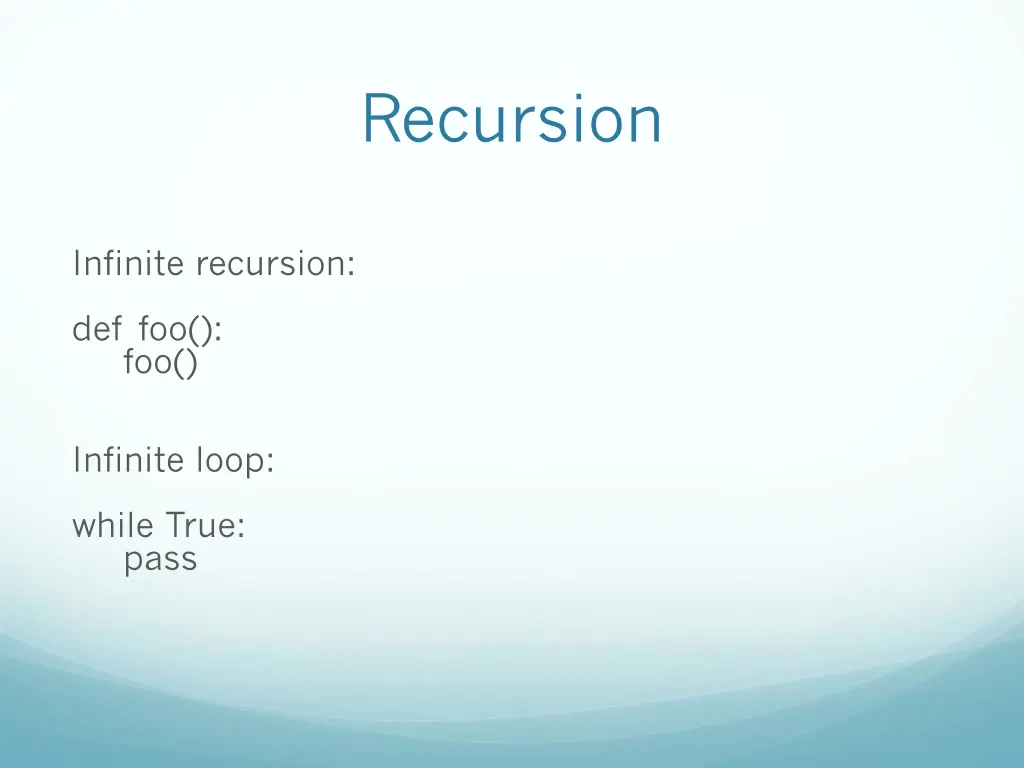 Recursion

Infinite recursion:

def foo():
    foo()

Infinite loop:

while True:
    pass